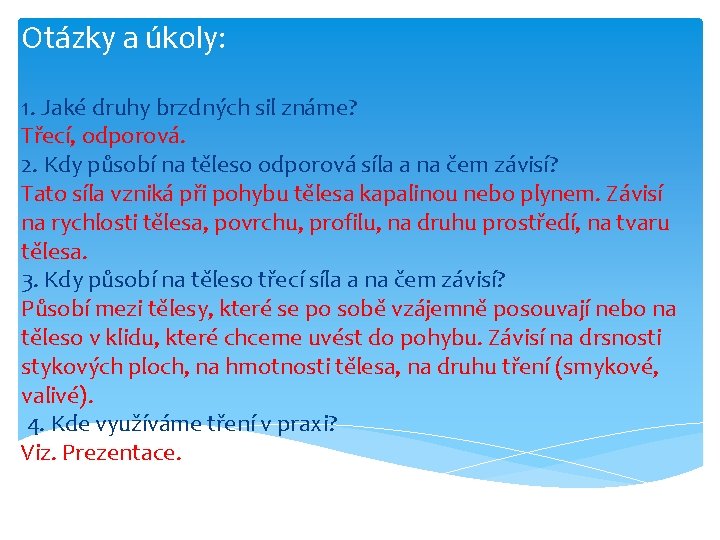 Otázky a úkoly:

1. Jaké druhy brzdných sil známe?
Třecí, odporová.
2. Kdy působí na těleso odporová síla a na čem závisí?
Tato síla vzniká při pohybu tělesa kapalinou nebo plynem. Závisí na rychlosti tělesa, povrchu, profilu, na druhu prostředí, na tvaru tělesa.
3. Kdy působí na těleso třecí síla a na čem závisí?
Působí mezi tělesy, které se po sobě vzájemně posouvají nebo na těleso v klidu, které chceme uvést do pohybu. Závisí na drsnosti stykových ploch, na hmotnosti tělesa, na druhu tření (smykové, valivé).
4. Kde využíváme tření v praxi?
Viz. Prezentace.